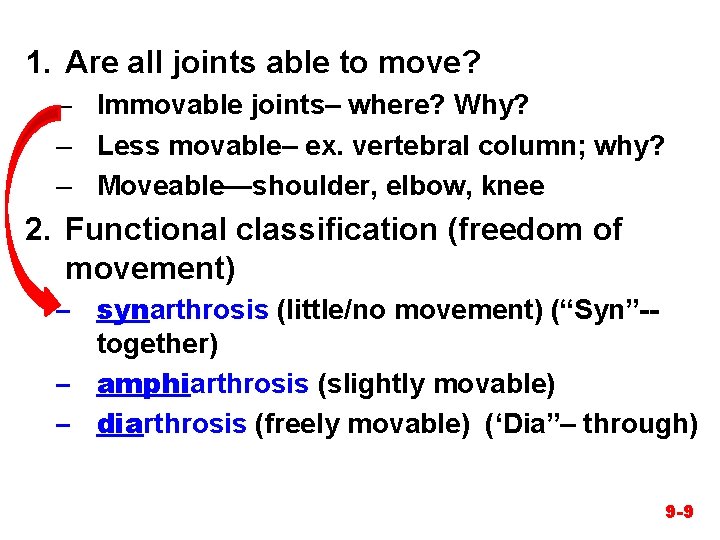 1. Are all joints able to move?
– Immovable joints– where? Why?
– Less movable– ex. vertebral column; why?
– Moveable—shoulder, elbow, knee

2. Functional classification (freedom of movement)
– synarthrosis (little/no movement) (“Syn”-- together)
– amphiarthrosis (slightly movable)
– diarthrosis (freely movable) (‘Dia”– through)

9-9